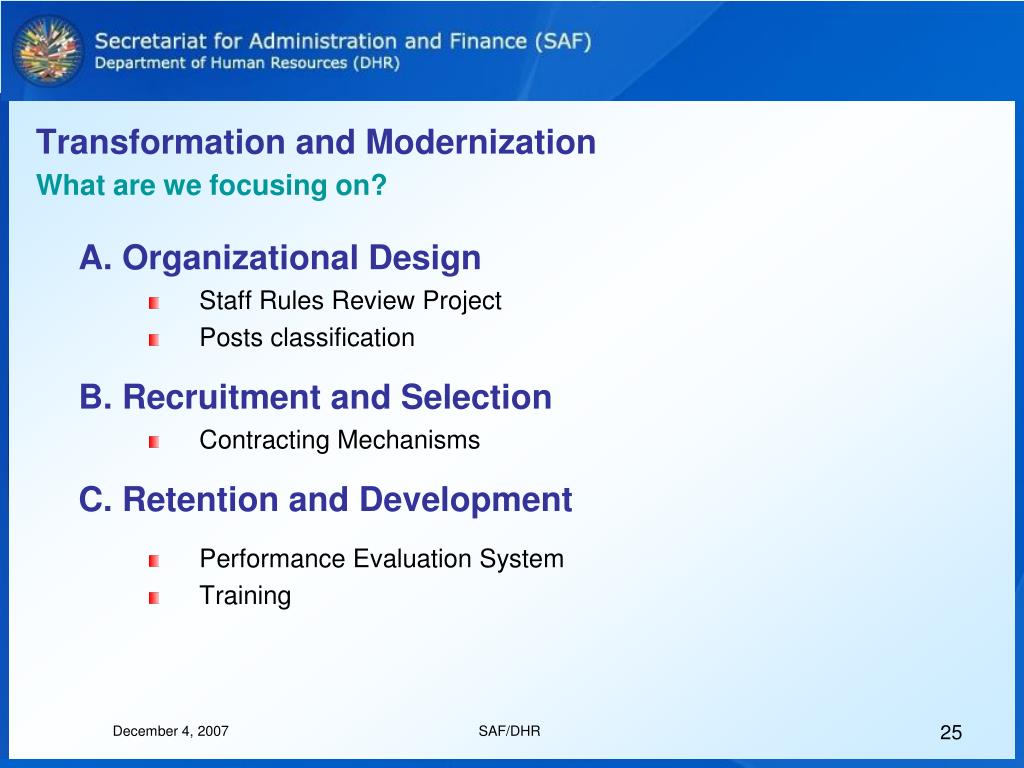 Secretariat for Administration and Finance (SAF)
Department of Human Resources (DHR)

Transformation and Modernization
What are we focusing on?

A. Organizational Design
Staff Rules Review Project
Posts classification

B. Recruitment and Selection
Contracting Mechanisms

C. Retention and Development
Performance Evaluation System
Training

December 4, 2007
SAF/DHR
25